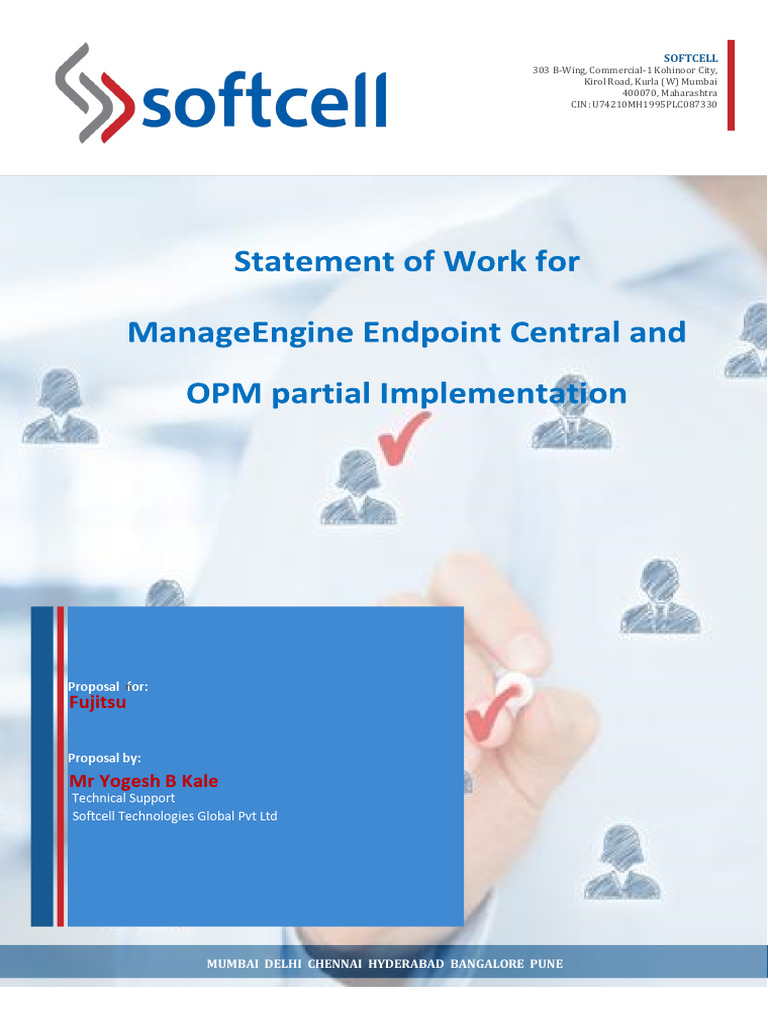 softcell

SOFTCELL
303 B-Wing, Commercial-1 Kohinoor City, Kirol Road, Kurla (W) Mumbai 400070, Maharashtra
CIN: U74210MH1995PLC087330

Statement of Work for

ManageEngine Endpoint Central and

OPM partial Implementation

Proposal for:
Fujitsu

Proposal by:
Mr Yogesh B Kale
Technical Support
Softcell Technologies Global Pvt Ltd

MUMBAI DELHI CHENNAI HYDERABAD BANGALORE PUNE